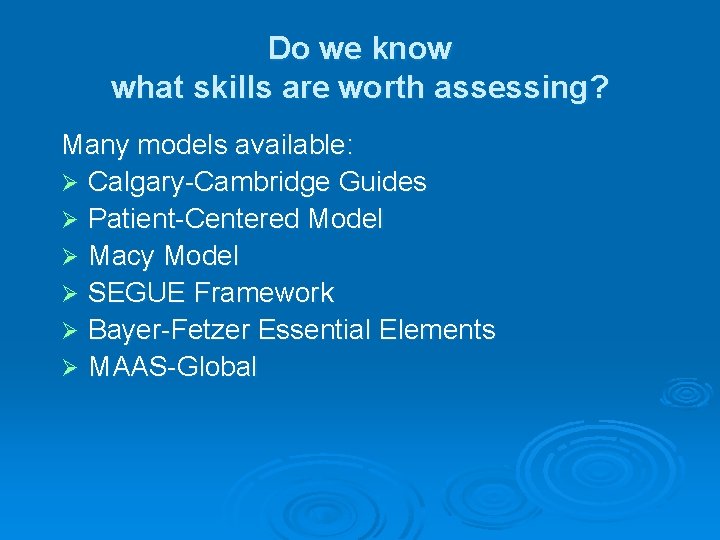 Do we know
what skills are worth assessing?

Many models available:
➢ Calgary-Cambridge Guides
➢ Patient-Centered Model
➢ Macy Model
➢ SEGUE Framework
➢ Bayer-Fetzer Essential Elements
➢ MAAS-Global